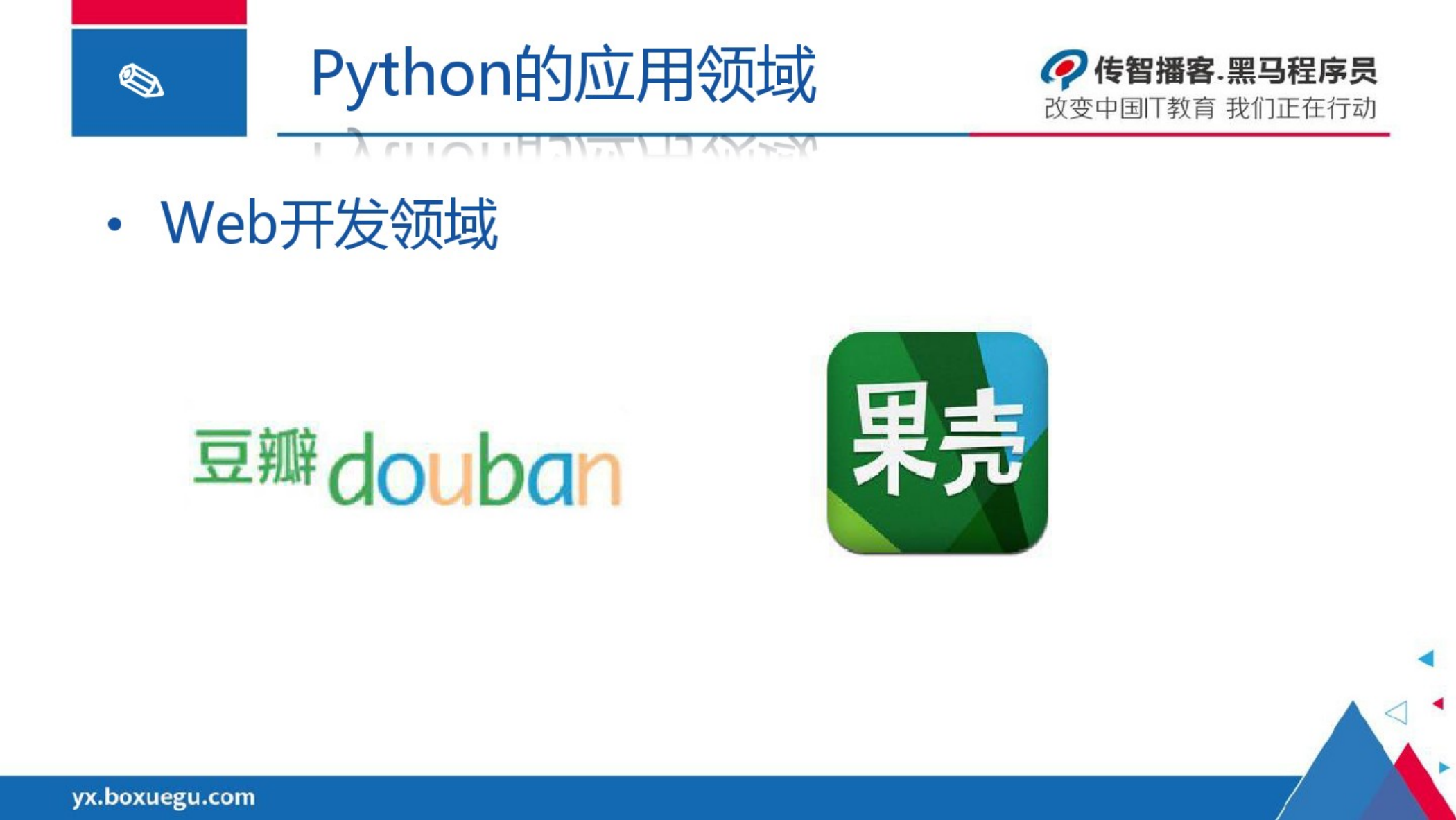 Python的应用领域

传智播客.黑马程序员
改变中国IT教育 我们正在行动

• Web开发领域

豆瓣 douban

果壳

yx.boxuegu.com